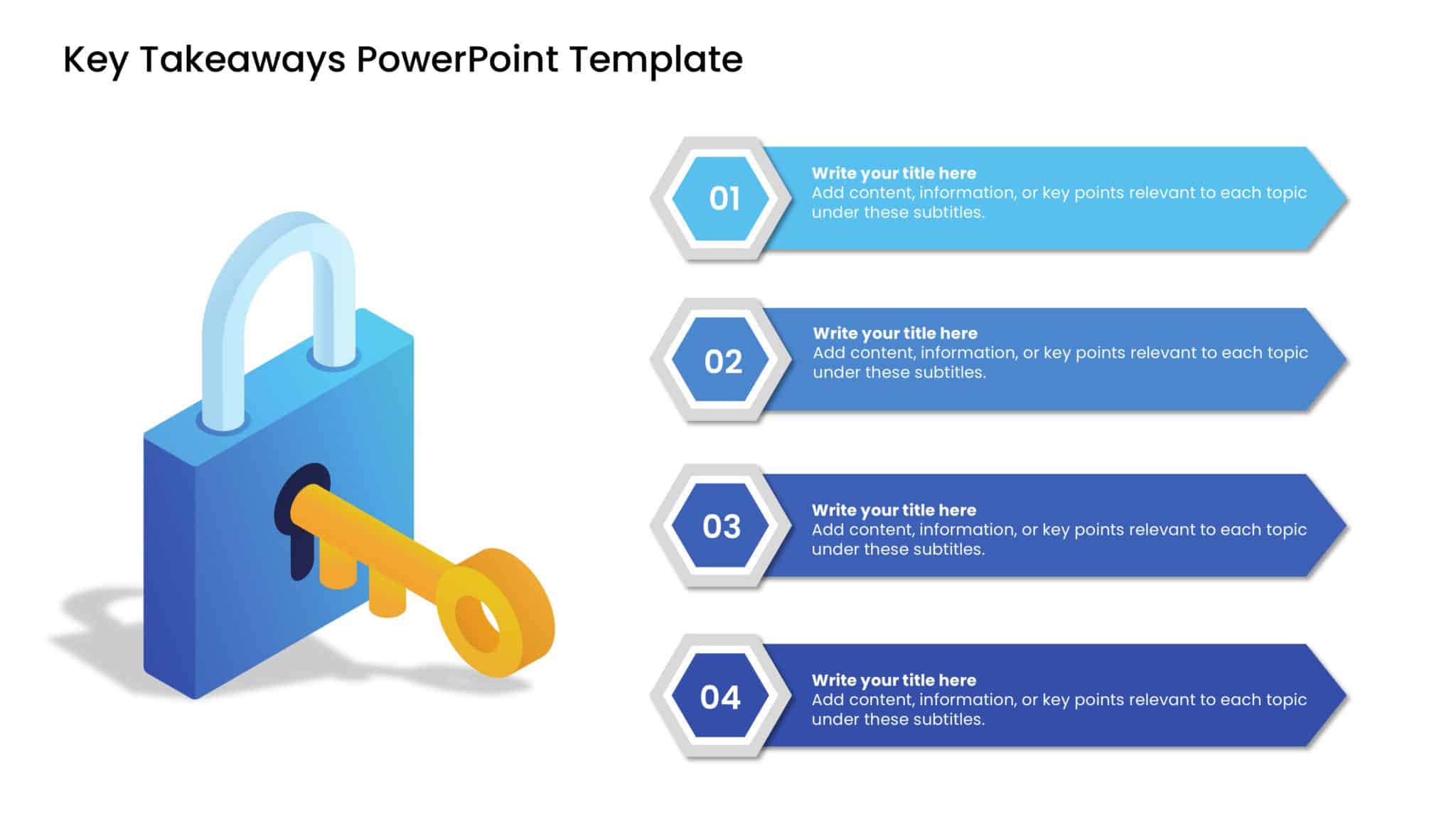 Key Takeaways PowerPoint Template

01
Write your title here
Add content, information, or key points relevant to each topic under these subtitles.

02
Write your title here
Add content, information, or key points relevant to each topic under these subtitles.

03
Write your title here
Add content, information, or key points relevant to each topic under these subtitles.

04
Write your title here
Add content, information, or key points relevant to each topic under these subtitles.